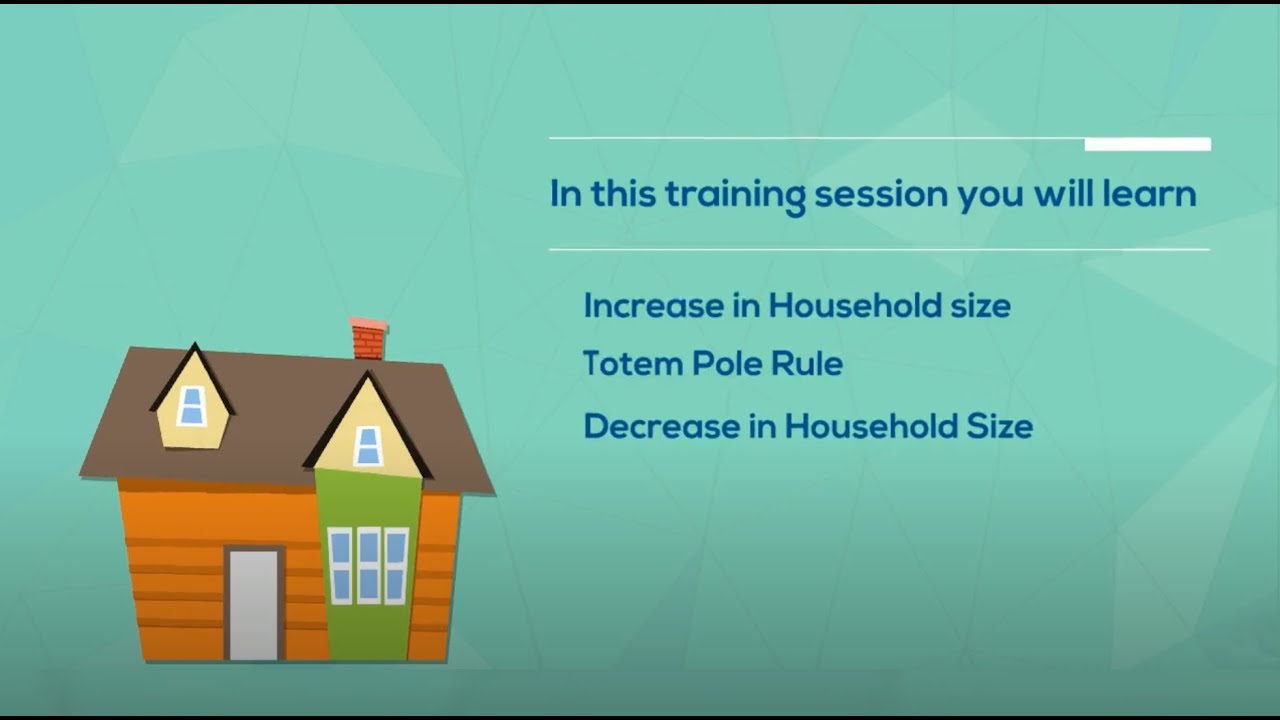 In this training session you will learn

Increase in Household size

Totem Pole Rule

Decrease in Household Size